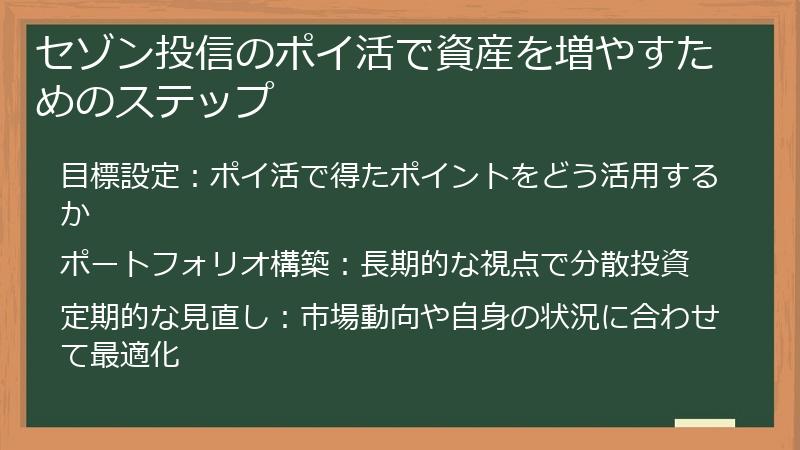 セゾン投信のポイ活で資産を増やすためのステップ

目標設定：ポイ活で得たポイントをどう活用するか

ポートフォリオ構築：長期的な視点で分散投資

定期的な見直し：市場動向や自身の状況に合わせて最適化